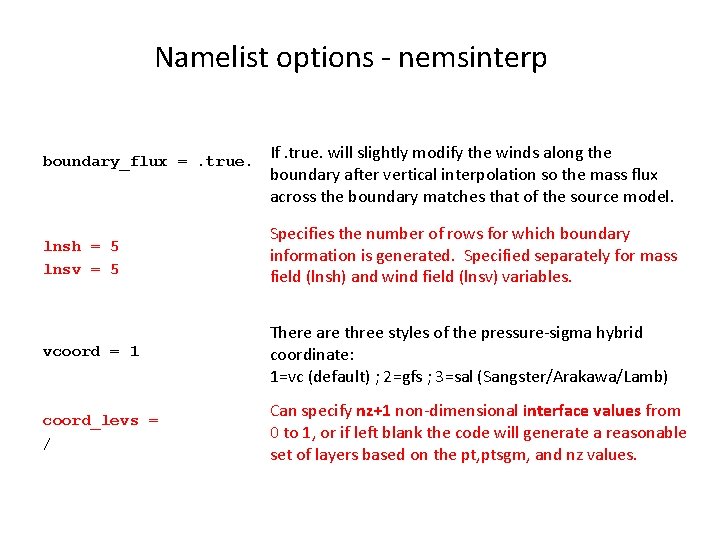 Namelist options - nemsinterp

boundary_flux = .true.

If .true. will slightly modify the winds along the boundary after vertical interpolation so the mass flux across the boundary matches that of the source model.

lnsh = 5
lnsv = 5

Specifies the number of rows for which boundary information is generated. Specified separately for mass field (lnsh) and wind field (lnsv) variables.

vcoord = 1

There are three styles of the pressure-sigma hybrid coordinate:
1=vc (default) ; 2=gfs ; 3=sal (Sangster/Arakawa/Lamb)

coord_levs =
/

Can specify nz+1 non-dimensional interface values from 0 to 1, or if left blank the code will generate a reasonable set of layers based on the pt,ptsgm, and nz values.